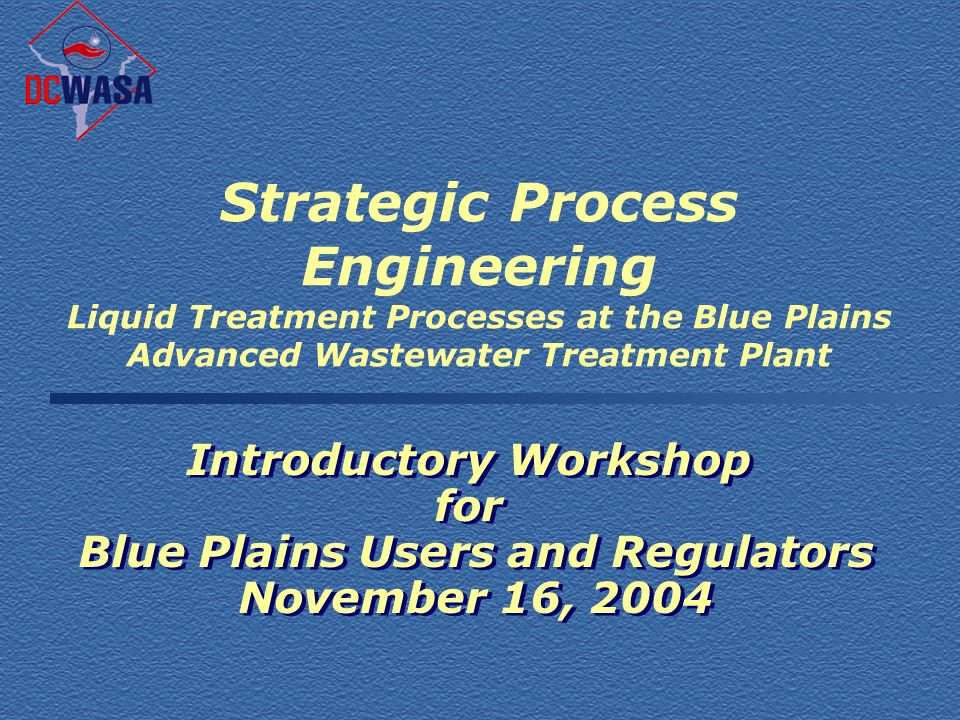 DCWASA

Strategic Process Engineering

Liquid Treatment Processes at the Blue Plains Advanced Wastewater Treatment Plant

Introductory Workshop for Blue Plains Users and Regulators November 16, 2004